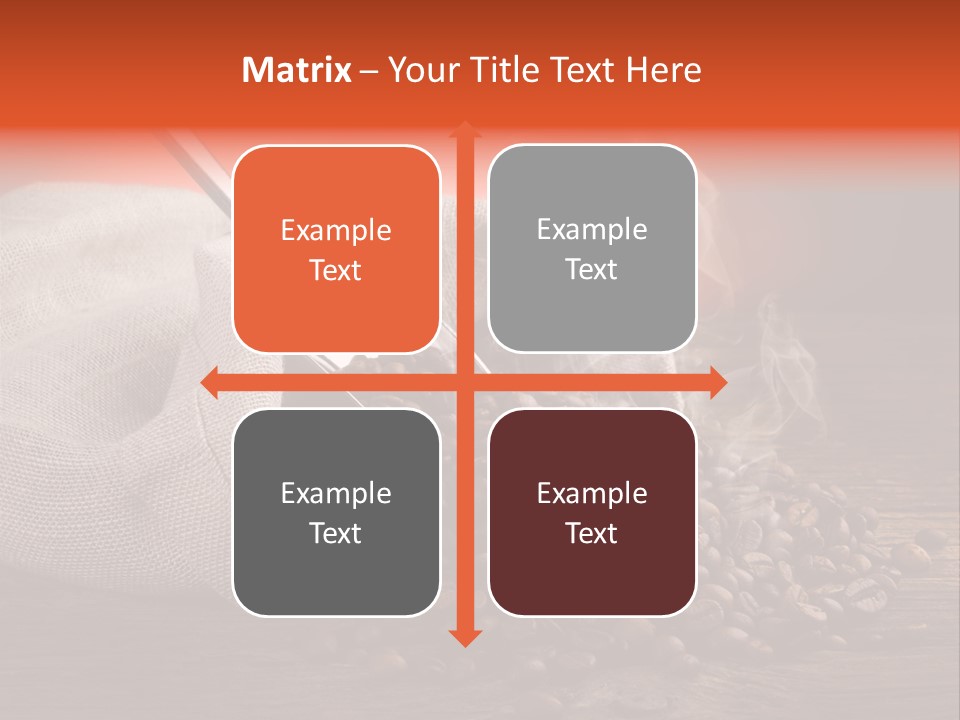 Matrix – Your Title Text Here

Example Text

Example Text

Example Text

Example Text